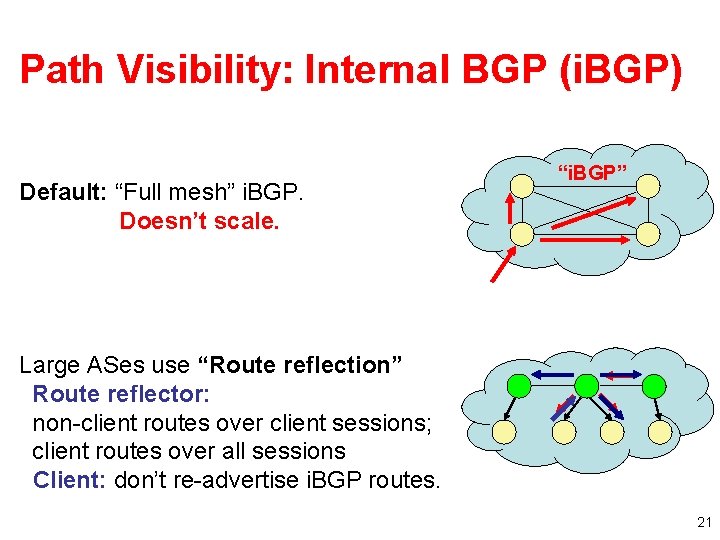 Path Visibility: Internal BGP (iBGP)

Default: “Full mesh” iBGP.
Doesn’t scale.

“iBGP”

Large ASes use “Route reflection”
Route reflector:
non-client routes over client sessions;
client routes over all sessions
Client: don’t re-advertise iBGP routes.

21